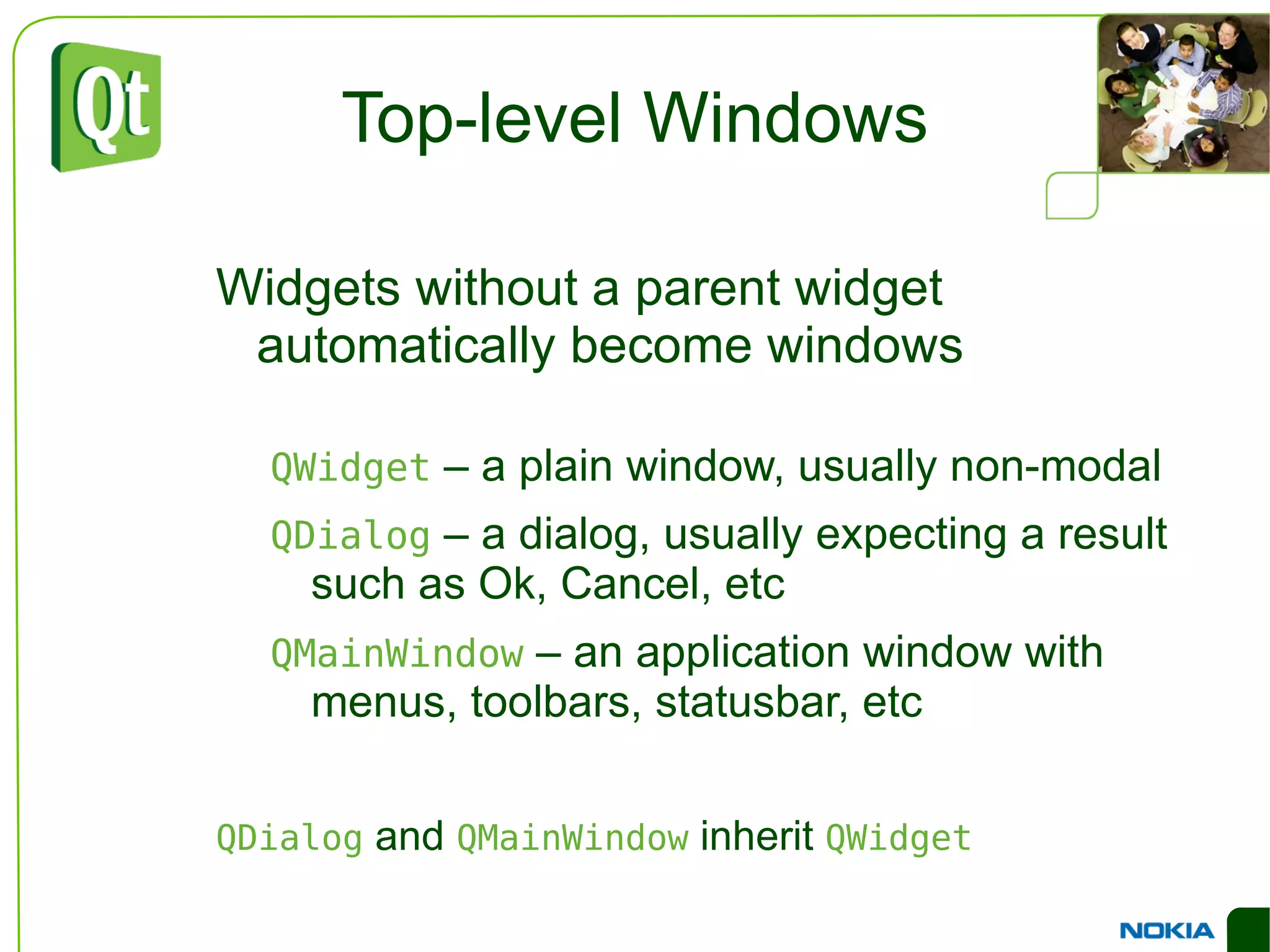 Qt

Top-level Windows

Widgets without a parent widget automatically become windows

QWidget – a plain window, usually non-modal

QDialog – a dialog, usually expecting a result such as Ok, Cancel, etc

QMainWindow – an application window with menus, toolbars, statusbar, etc

QDialog and QMainWindow inherit QWidget

NOKIA